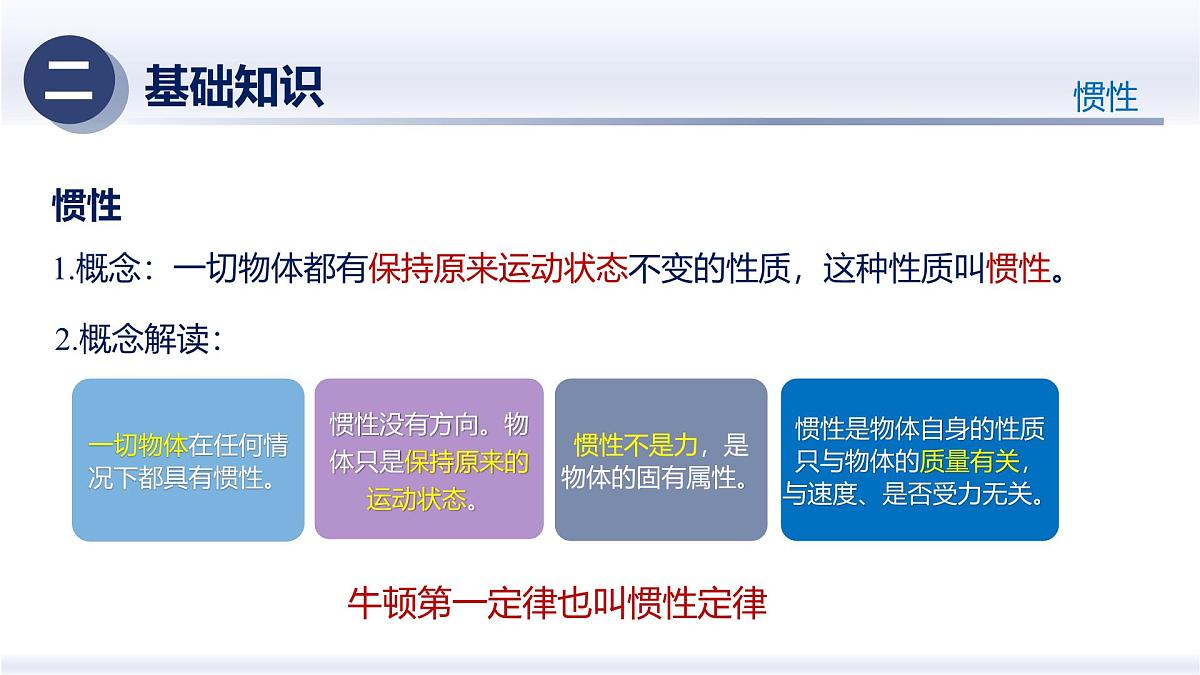 二 基础知识

惯性

惯性

1.概念：一切物体都有保持原来运动状态不变的性质，这种性质叫惯性。

2.概念解读：

一切物体在任何情况下都具有惯性。

惯性没有方向。物体只是保持原来的运动状态。

惯性不是力，是物体的固有属性。

惯性是物体自身的性质只与物体的质量有关，与速度、是否受力无关。

牛顿第一定律也叫惯性定律